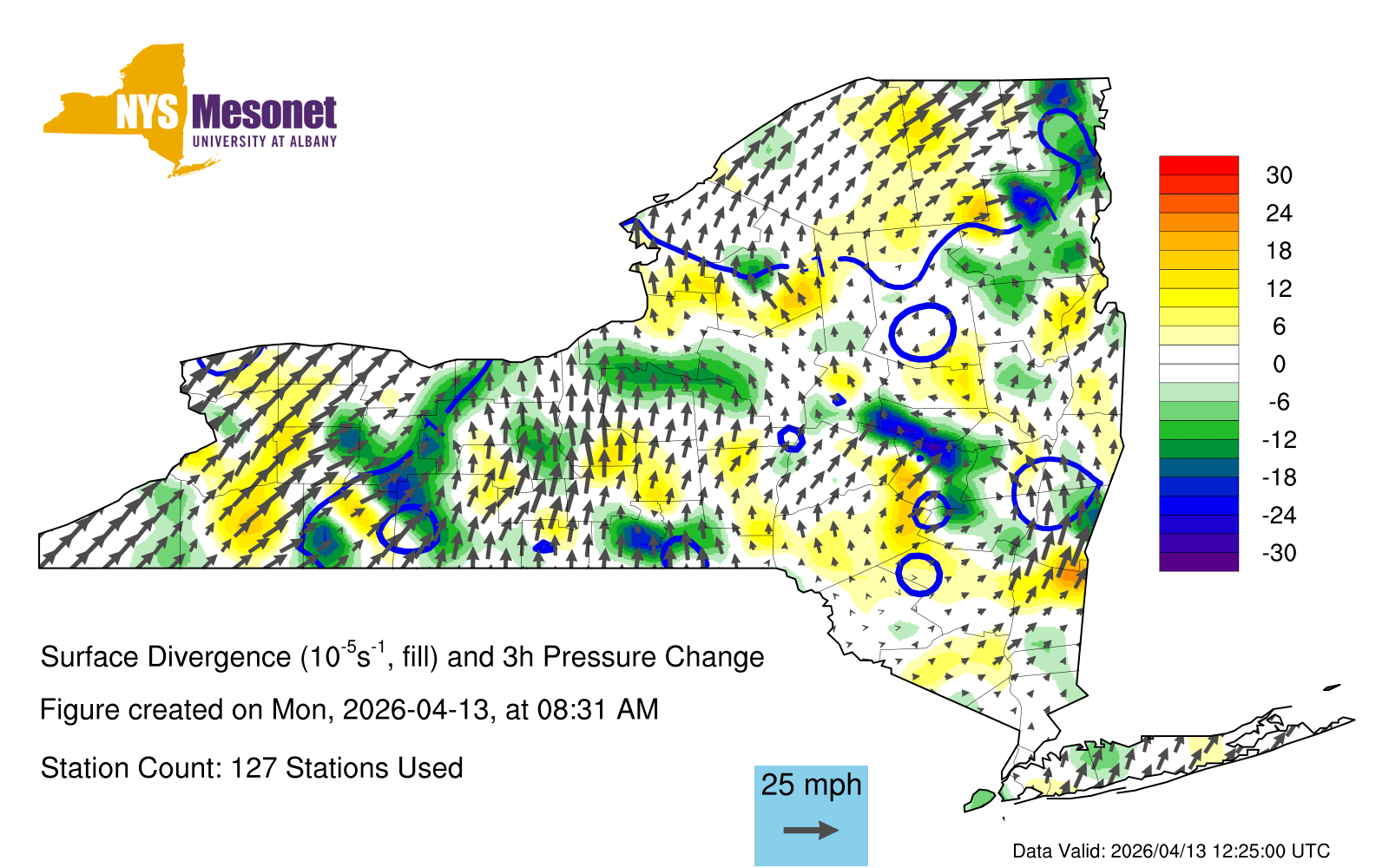 NYS Mesonet
UNIVERSITY AT ALBANY

-1

30
24
18
12
6
0
-6
-12
-18
-24
-30

Surface Divergence ($10^{-5}s^{-1}$, fill) and 3h Pressure Change

Figure created on Mon, 2026-04-13, at 08:31 AM

Station Count: 127 Stations Used

25 mph

Data Valid: 2026/04/13 12:25:00 UTC